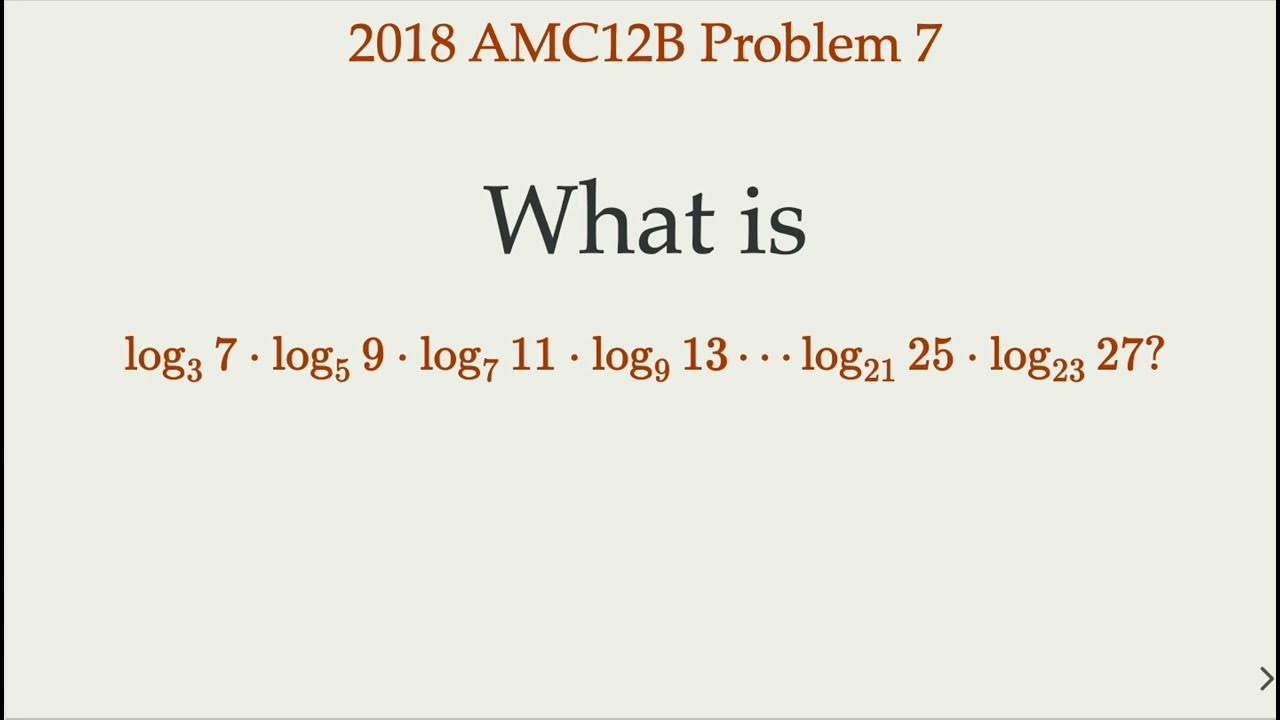 2018 AMC12B Problem 7

What is

$\log_3 7 \cdot \log_5 9 \cdot \log_7 11 \cdot \log_9 13 \cdots \log_{21} 25 \cdot \log_{23} 27?$